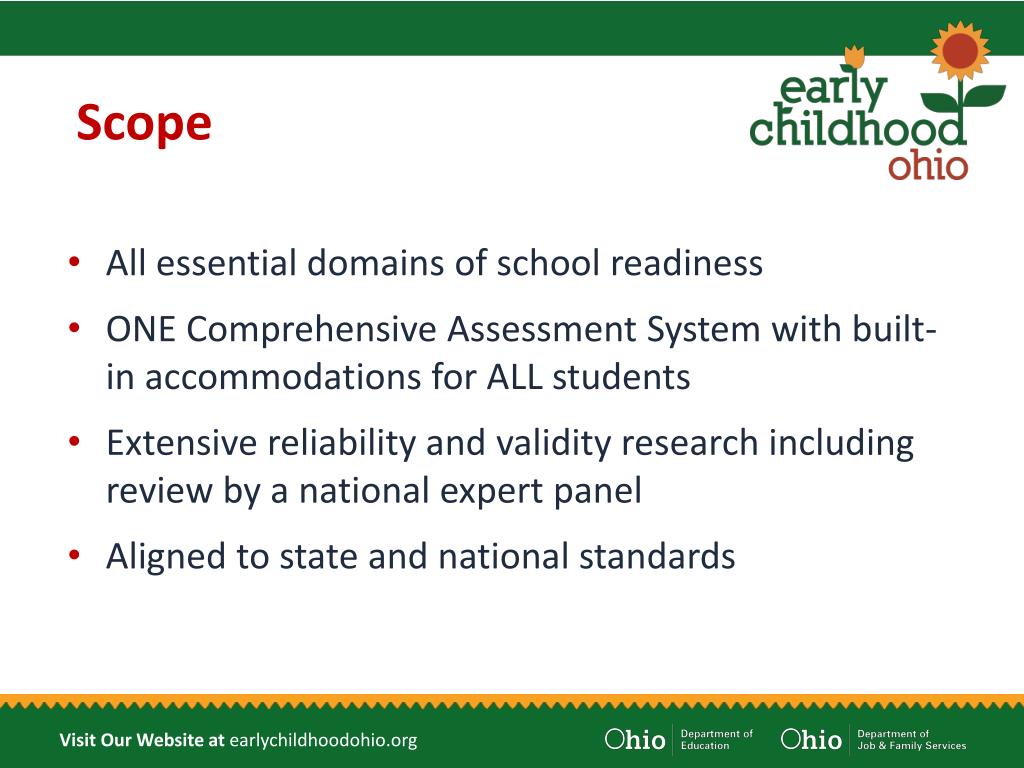 Scope

early childhood ohio

• All essential domains of school readiness
• ONE Comprehensive Assessment System with built-in accommodations for ALL students
• Extensive reliability and validity research including review by a national expert panel
• Aligned to state and national standards

Visit Our Website at earlychildhoodohio.org

Ohio Department of Education

Ohio Department of Job & Family Services